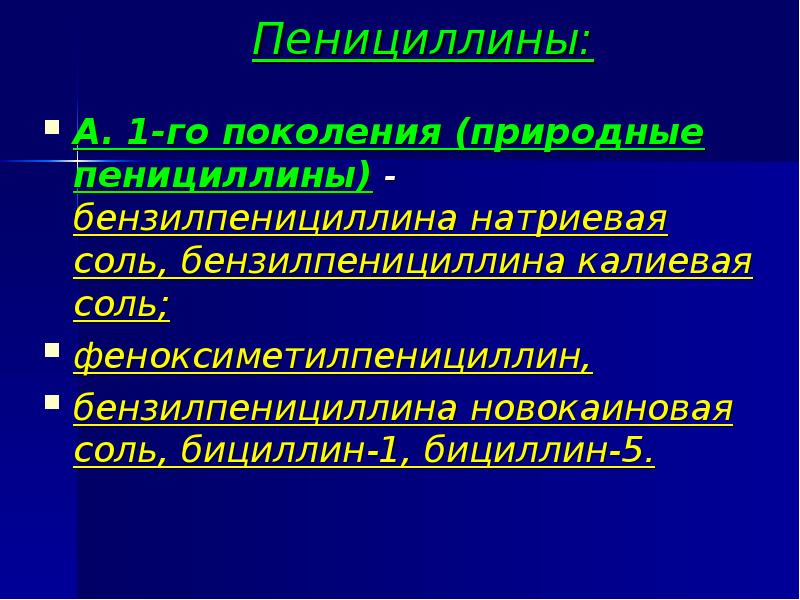 Пенициллины:

А. 1-го поколения (природные пенициллины) - бензилпенициллина натриевая соль, бензилпенициллина калиевая соль;

феноксиметилпенициллин,

бензилпенициллина новокаиновая соль, бициллин-1, бициллин-5.